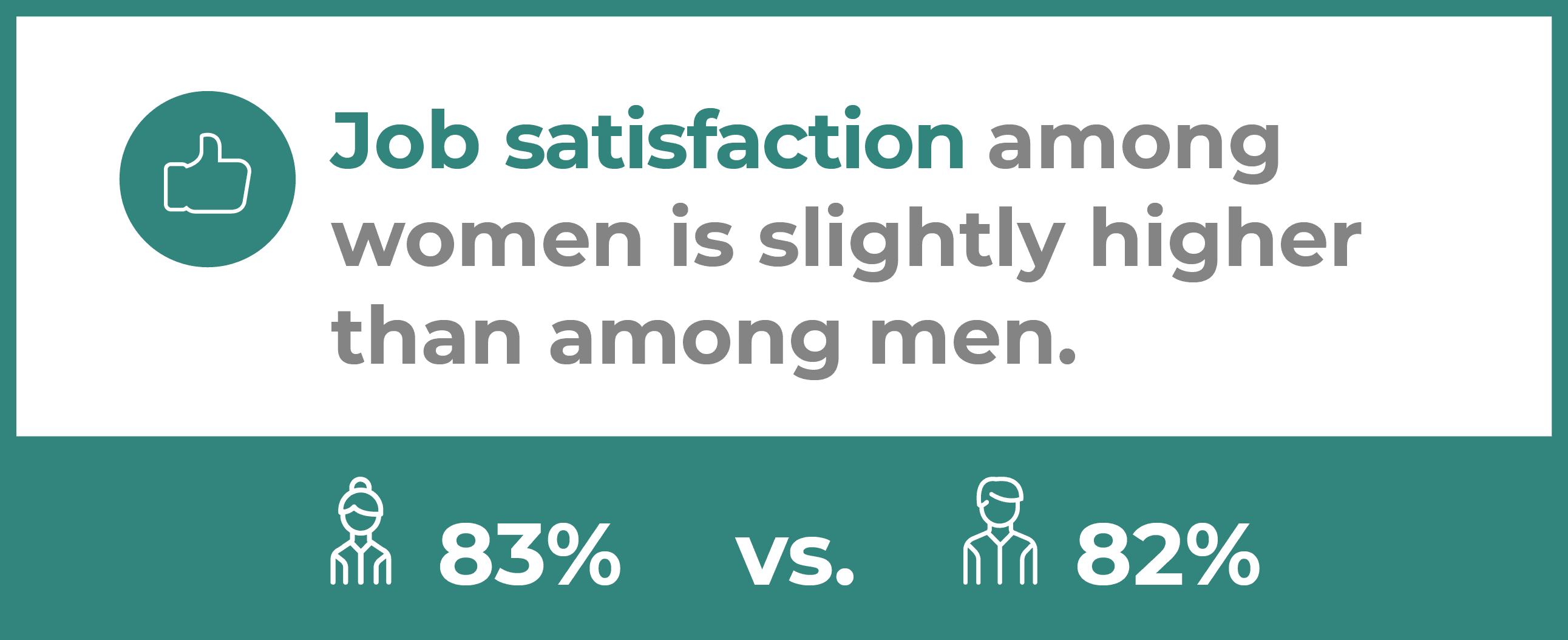 Job satisfaction among women is slightly higher than among men.

83% vs. 82%